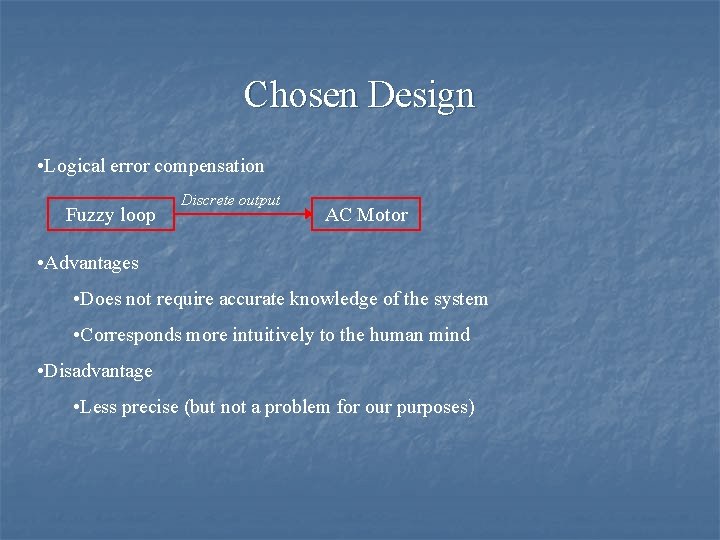 Chosen Design

•Logical error compensation

Fuzzy loop

Discrete output

AC Motor

•Advantages

•Does not require accurate knowledge of the system

•Corresponds more intuitively to the human mind

•Disadvantage

•Less precise (but not a problem for our purposes)